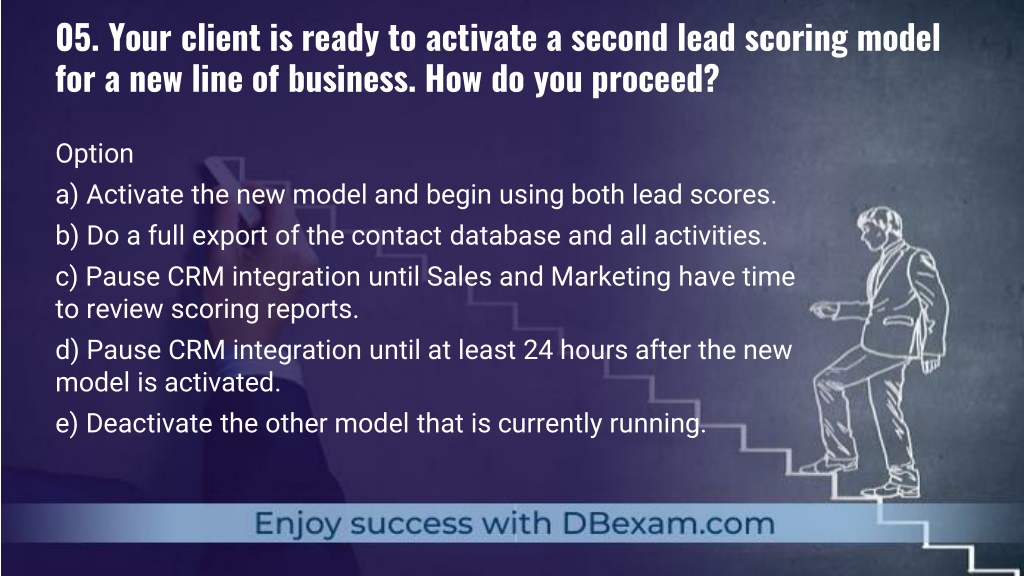 05. Your client is ready to activate a second lead scoring model for a new line of business. How do you proceed?

Option

a) Activate the new model and begin using both lead scores.

b) Do a full export of the contact database and all activities.

c) Pause CRM integration until Sales and Marketing have time to review scoring reports.

d) Pause CRM integration until at least 24 hours after the new model is activated.

e) Deactivate the other model that is currently running.

Enjoy success with DBexam.com